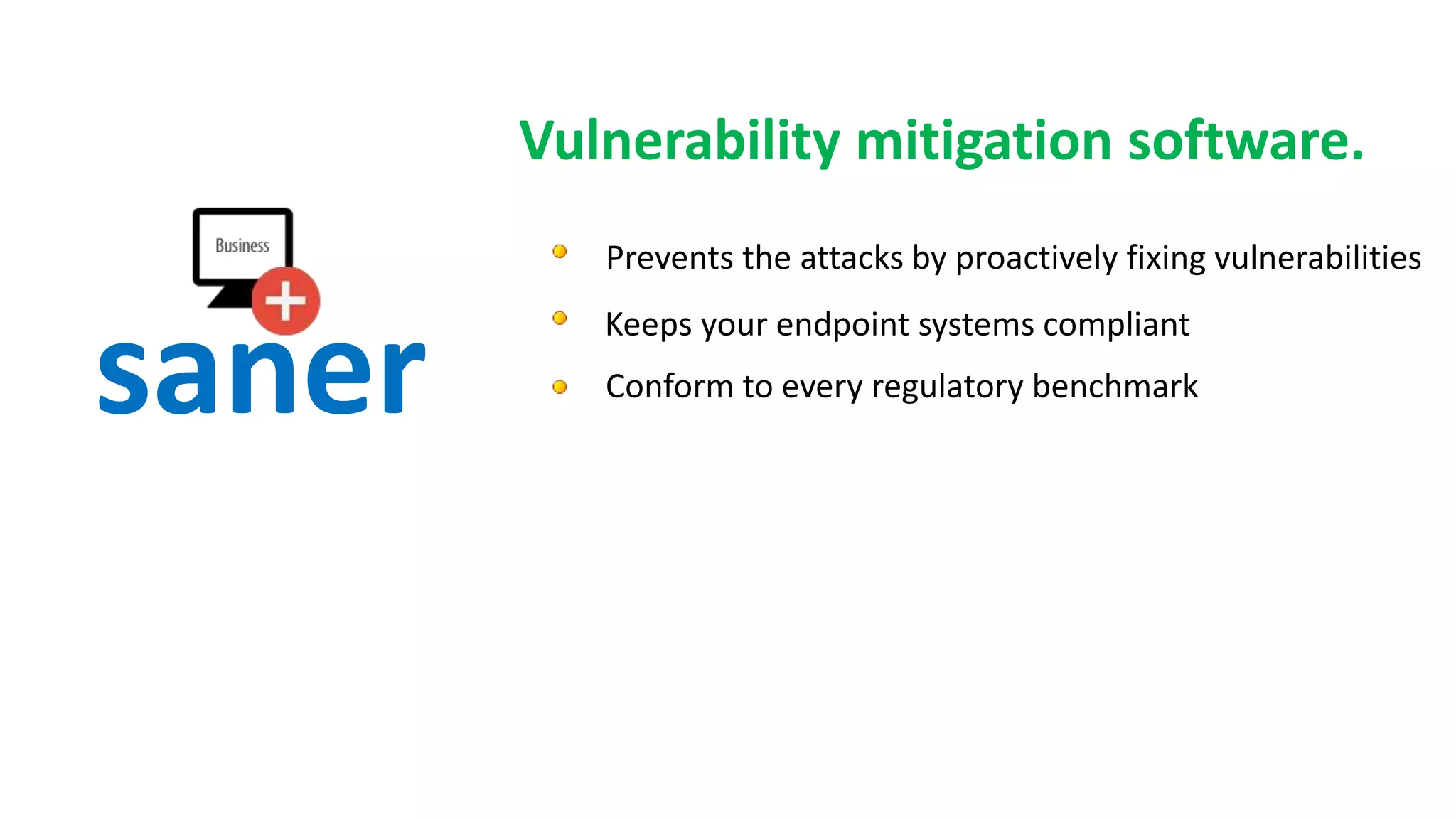 Business

saner

Vulnerability mitigation software.

- Prevents the attacks by proactively fixing vulnerabilities
- Keeps your endpoint systems compliant
- Conform to every regulatory benchmark